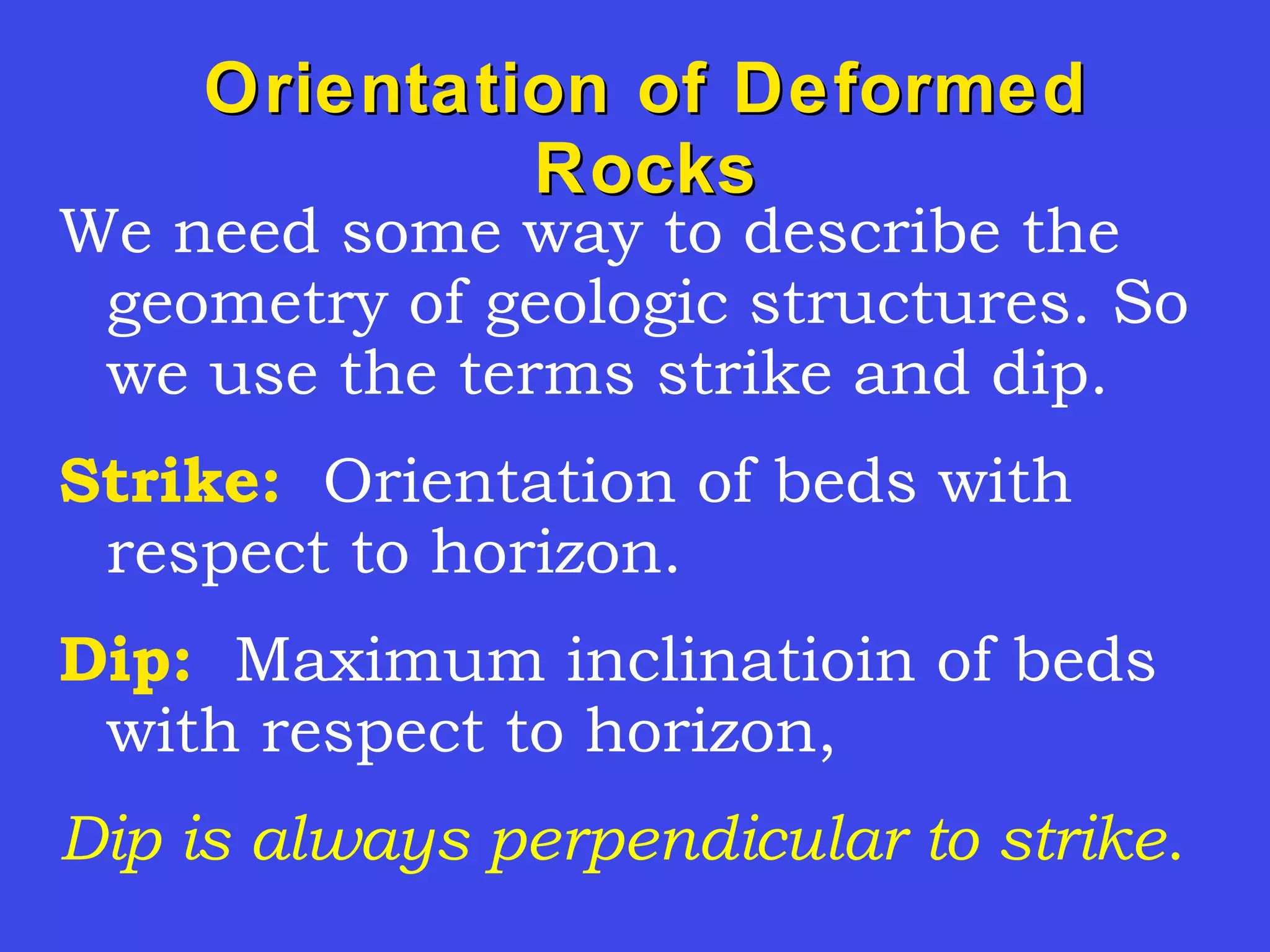 Orientation of Deformed Rocks

We need some way to describe the geometry of geologic structures. So we use the terms strike and dip.

Strike: Orientation of beds with respect to horizon.

Dip: Maximum inclinatioin of beds with respect to horizon,

Dip is always perpendicular to strike.